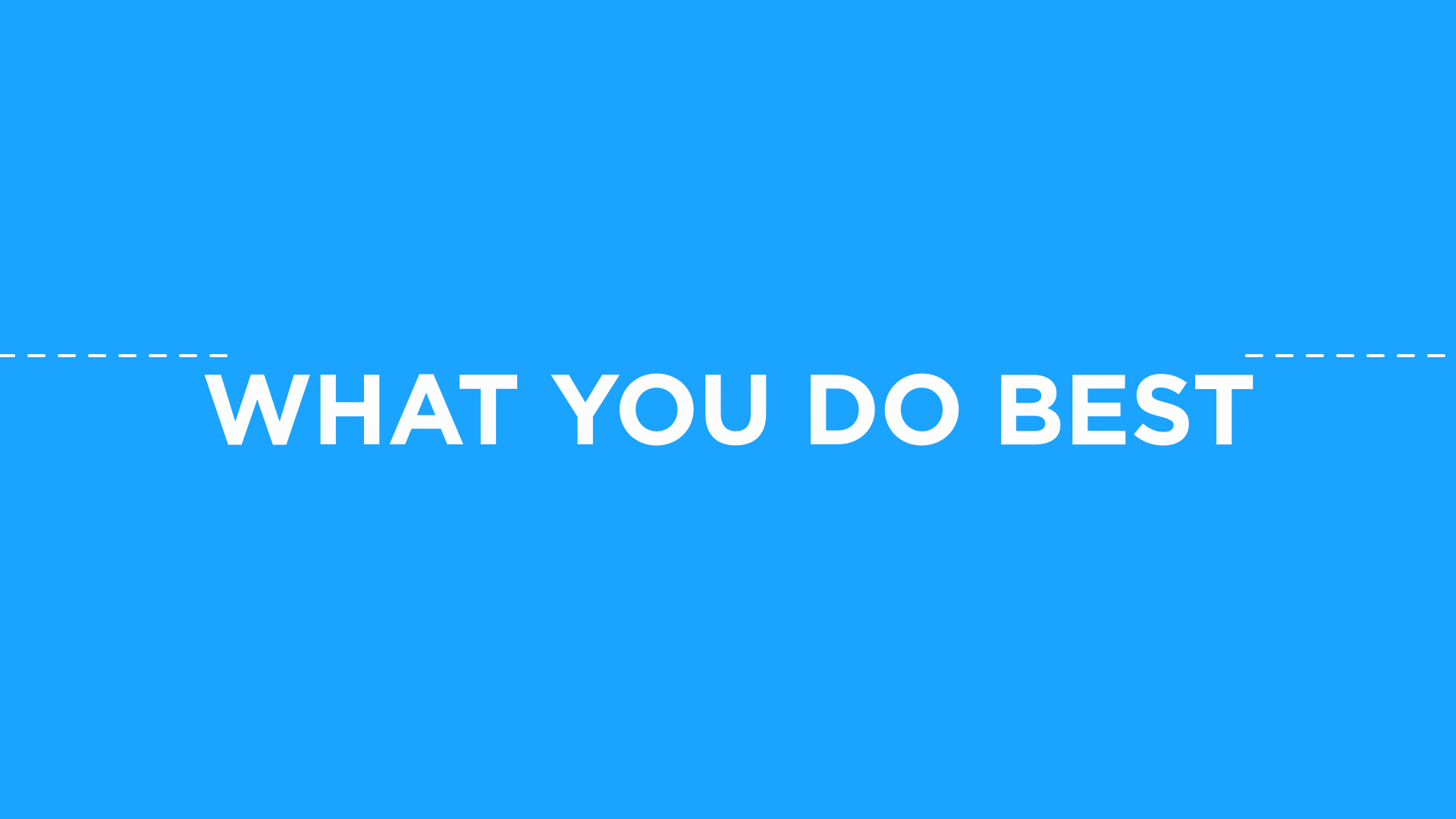 WHAT YOU DO BEST